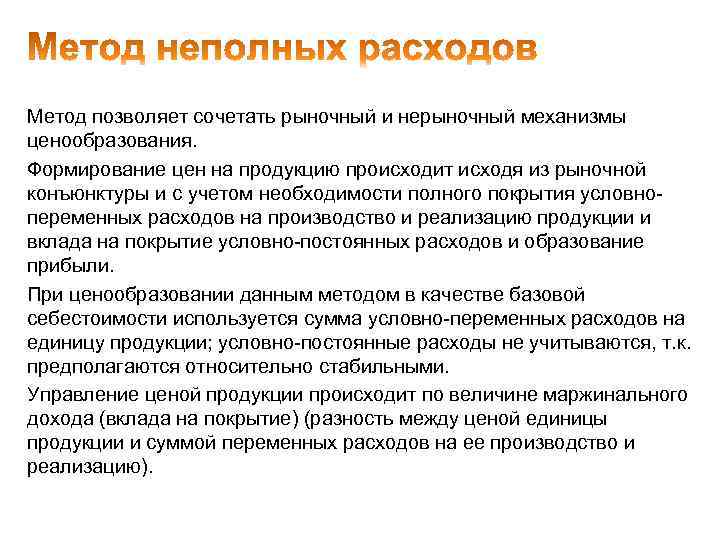 Метод неполных расходов

Метод позволяет сочетать рыночный и нерыночный механизмы ценообразования.

Формирование цен на продукцию происходит исходя из рыночной конъюнктуры и с учетом необходимости полного покрытия условно-переменных расходов на производство и реализацию продукции и вклада на покрытие условно-постоянных расходов и образование прибыли.

При ценообразовании данным методом в качестве базовой себестоимости используется сумма условно-переменных расходов на единицу продукции; условно-постоянные расходы не учитываются, т.к. предполагаются относительно стабильными.

Управление ценой продукции происходит по величине маржинального дохода (вклада на покрытие) (разность между ценой единицы продукции и суммой переменных расходов на ее производство и реализацию).